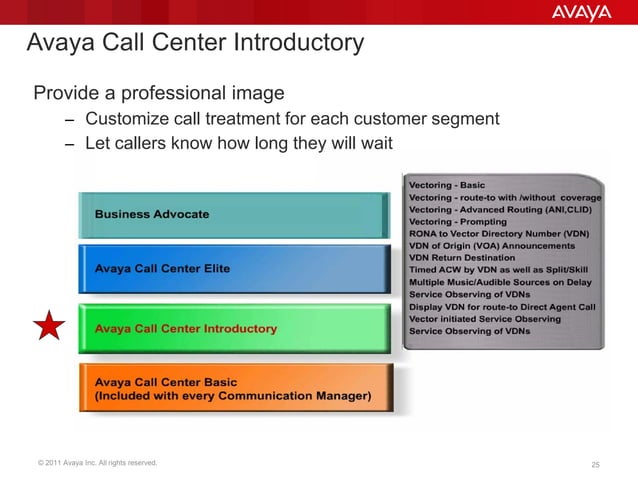 AVAYA

Avaya Call Center Introductory

Provide a professional image

– Customize call treatment for each customer segment

– Let callers know how long they will wait

Business Advocate

Avaya Call Center Elite

Avaya Call Center Introductory

Avaya Call Center Basic
(Included with every Communication Manager)

Vectoring - Basic
Vectoring - route-to with /without coverage
Vectoring - Advanced Routing (ANI,CLID)
Vectoring - Prompting
RONA to Vector Directory Number (VDN)
VDN of Origin (VOA) Announcements
VDN Return Destination
Timed ACW by VDN as well as Split/Skill
Multiple Music/Audible Sources on Delay
Service Observing of VDNs
Display VDN for route-to Direct Agent Call
Vector initiated Service Observing
Service Observing of VDNs

© 2011 Avaya Inc. All rights reserved.

25